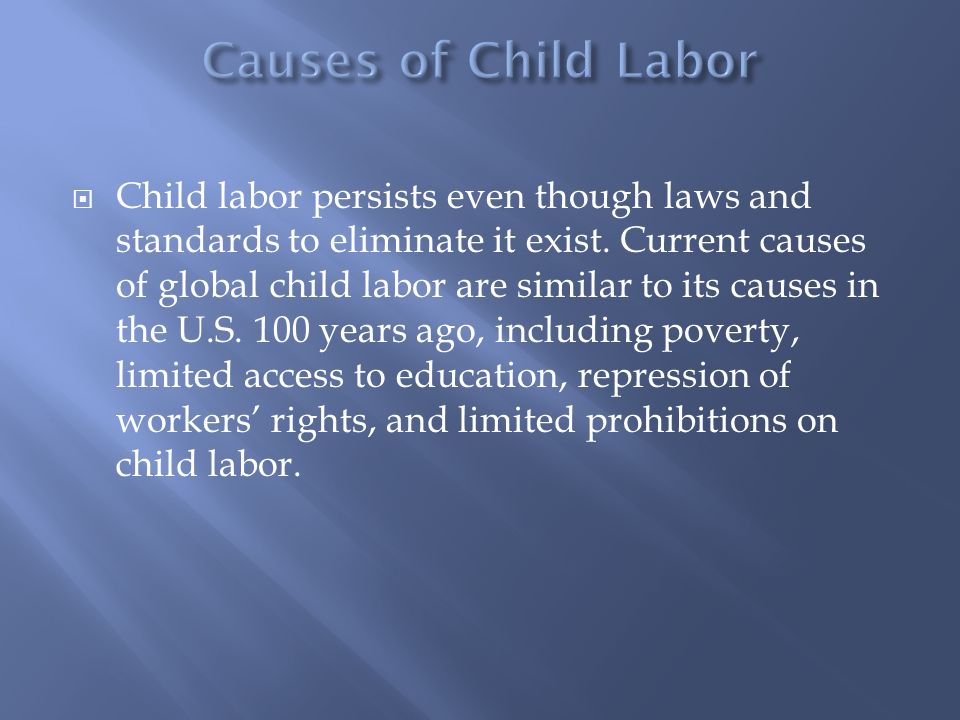 Causes of Child Labor

Child labor persists even though laws and standards to eliminate it exist. Current causes of global child labor are similar to its causes in the U.S. 100 years ago, including poverty, limited access to education, repression of workers’ rights, and limited prohibitions on child labor.